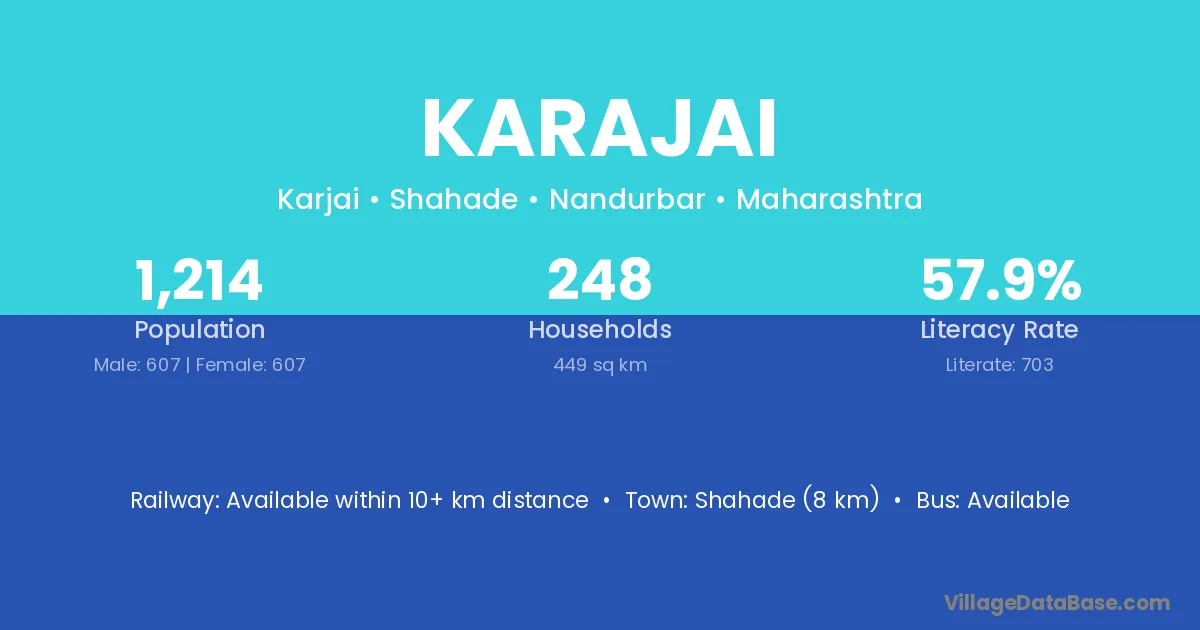 KARAJAI

Karjai • Shahade • Nandurbar • Maharashtra

1,214
Population
Male: 607 | Female: 607

248
Households
449 sq km

57.9%
Literacy Rate
Literate: 703

Railway: Available within 10+ km distance • Town: Shahade (8 km) • Bus: Available

VillageDataBase.com